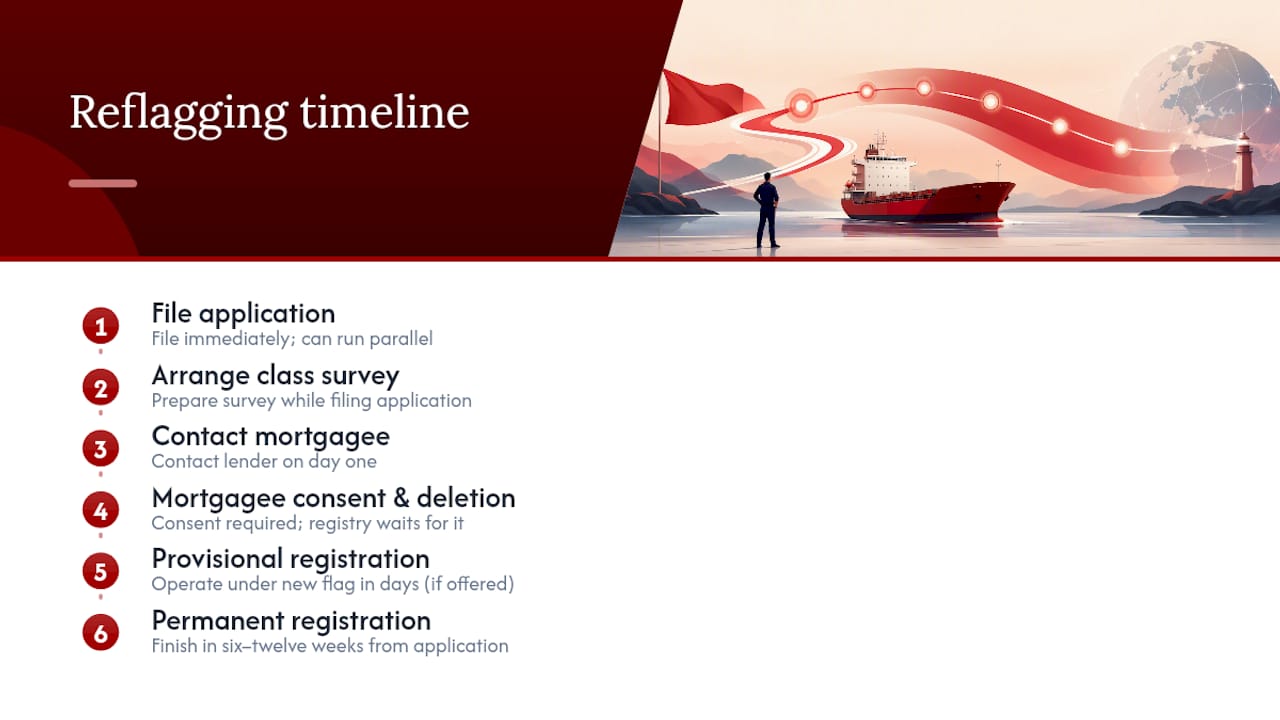 Reflagging timeline

1 File application
File immediately; can run parallel

2 Arrange class survey
Prepare survey while filing application

3 Contact mortgagee
Contact lender on day one

4 Mortgagee consent & deletion
Consent required; registry waits for it

5 Provisional registration
Operate under new flag in days (if offered)

6 Permanent registration
Finish in six–twelve weeks from application